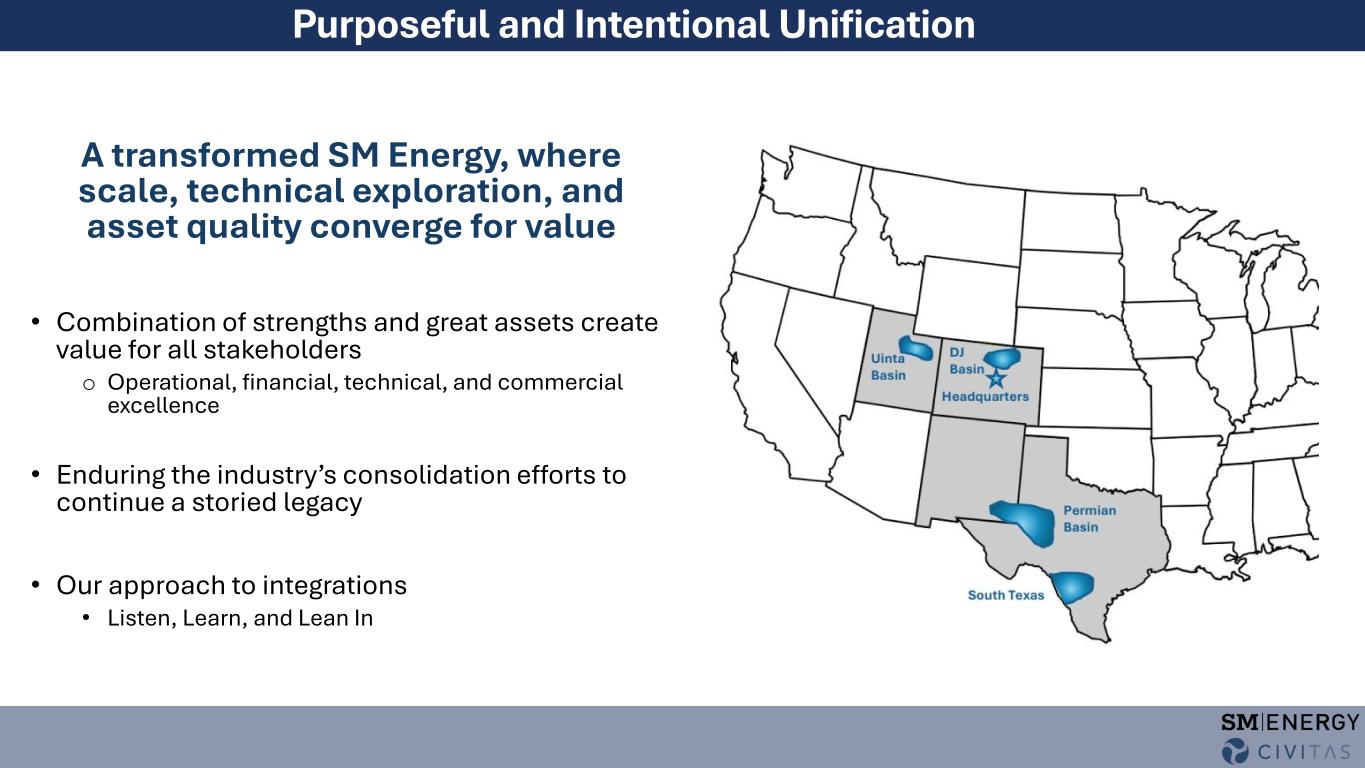 Purposeful and Intentional Unification

A transformed SM Energy, where scale, technical exploration, and asset quality converge for value

• Combination of strengths and great assets create value for all stakeholders
  o Operational, financial, technical, and commercial excellence

• Enduring the industry's consolidation efforts to continue a storied legacy

• Our approach to integrations
  • Listen, Learn, and Lean In

Uinta Basin

DJ Basin

Headquarters

Permian Basin

South Texas

SM|ENERGY
CIVITAS